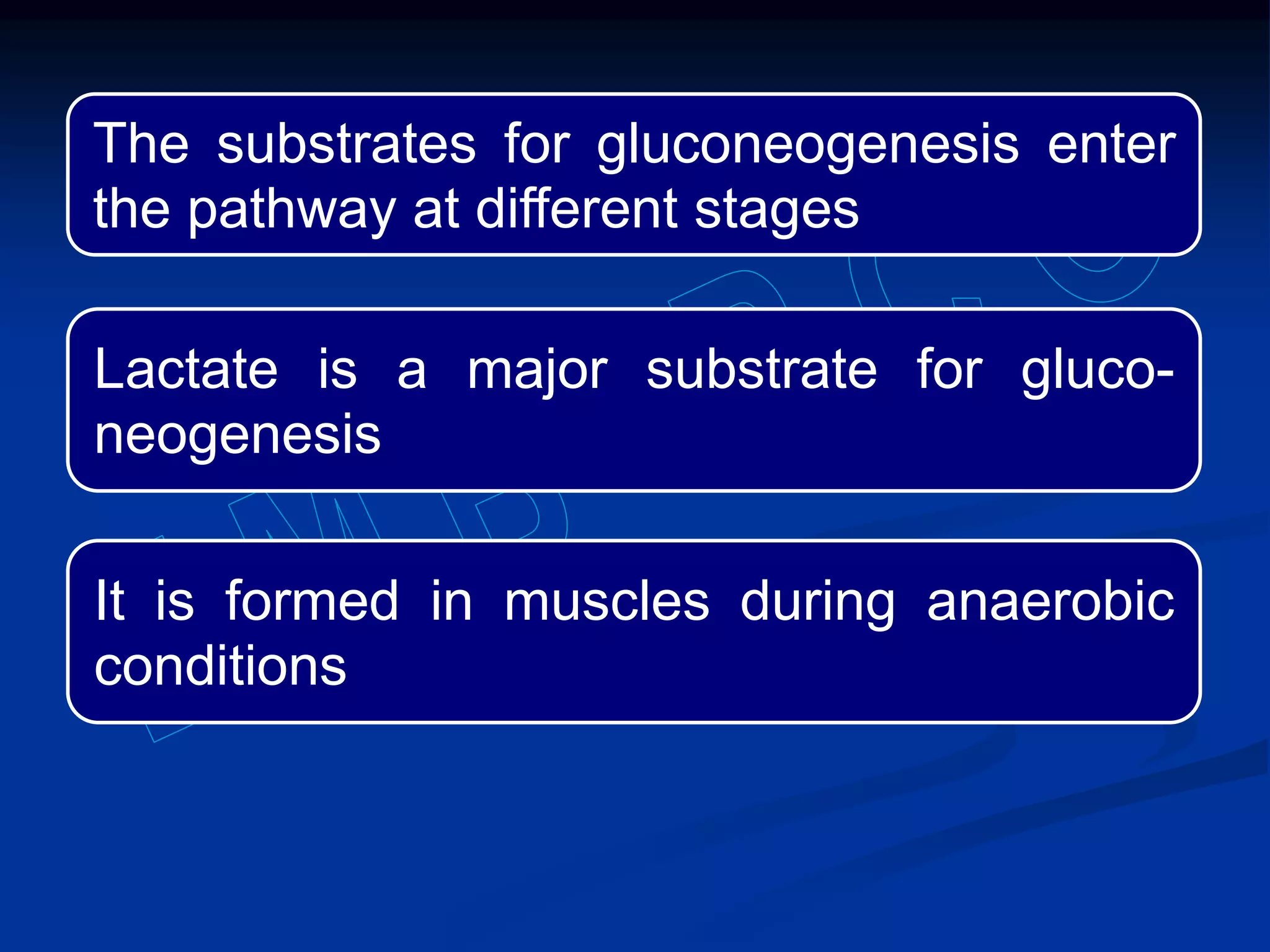 The substrates for gluconeogenesis enter the pathway at different stages

Lactate is a major substrate for gluconeogenesis

It is formed in muscles during anaerobic conditions